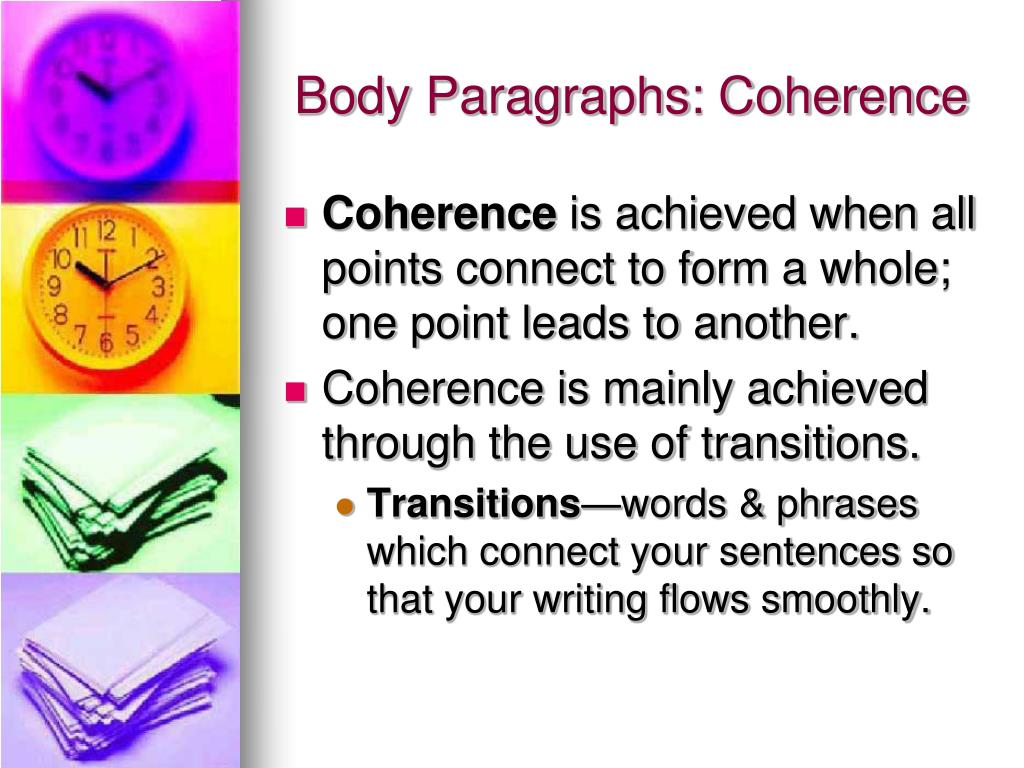 Body Paragraphs: Coherence

Coherence is achieved when all points connect to form a whole; one point leads to another.

Coherence is mainly achieved through the use of transitions.

Transitions—words & phrases which connect your sentences so that your writing flows smoothly.